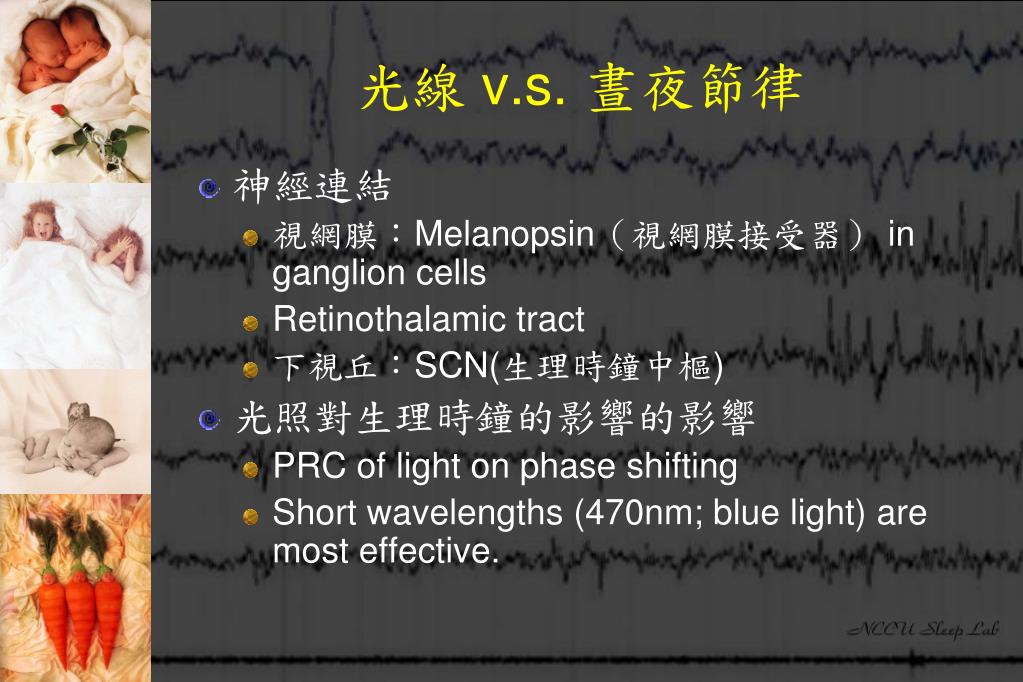 光線 v.s. 晝夜節律

神經連結

視網膜：Melanopsin（視網膜接受器） in ganglion cells

Retinothalamic tract

下視丘：SCN(生理時鐘中樞)

光照對生理時鐘的影響的影響

PRC of light on phase shifting

Short wavelengths (470nm; blue light) are most effective.

NCCU Sleep Lab